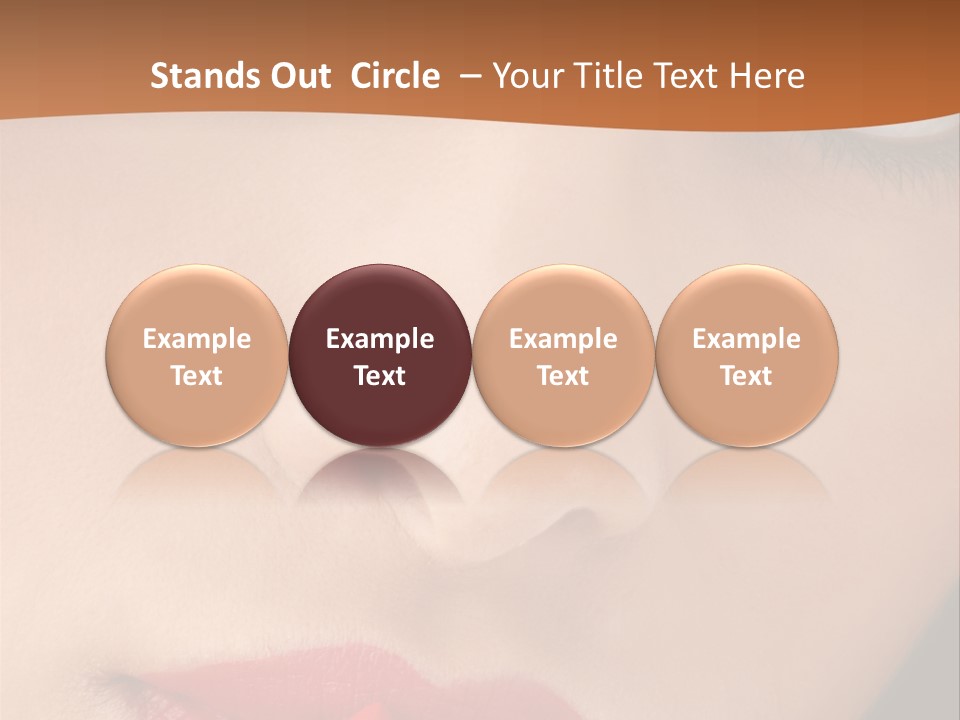 Stands Out Circle – Your Title Text Here

Example Text

Example Text

Example Text

Example Text